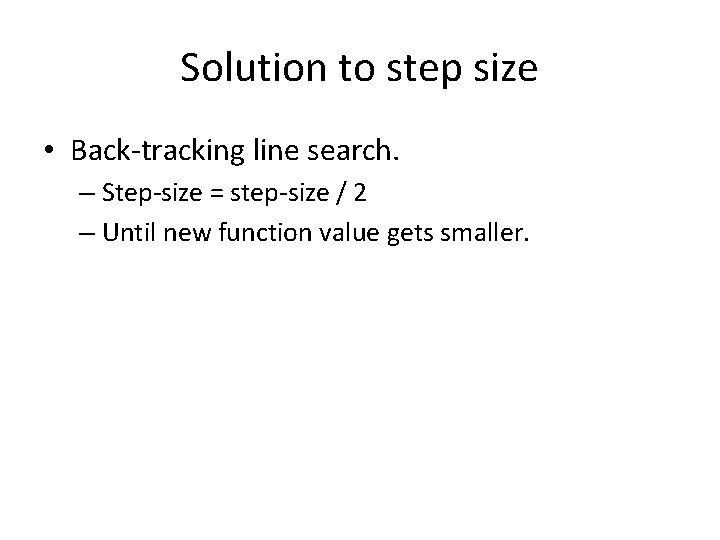 Solution to step size

• Back-tracking line search.
  – Step-size = step-size / 2
  – Until new function value gets smaller.